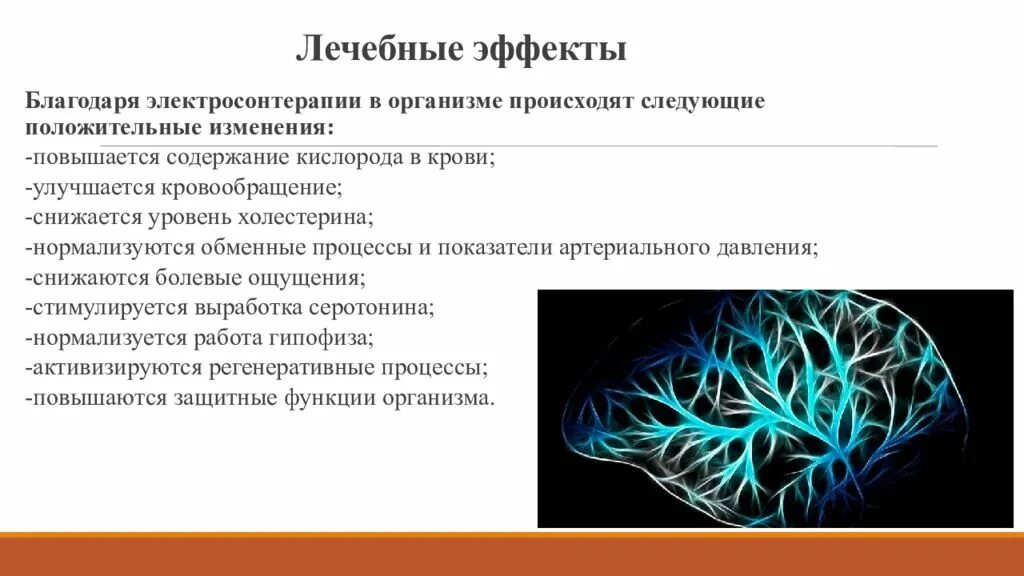 Лечебные эффекты

Благодаря электросонтерапии в организме происходят следующие положительные изменения:
-повышается содержание кислорода в крови;
-улучшается кровообращение;
-снижается уровень холестерина;
-нормализуются обменные процессы и показатели артериального давления;
-снижаются болевые ощущения;
-стимулируется выработка серотонина;
-нормализуется работа гипофиза;
-активизируются регенеративные процессы;
-повышаются защитные функции организма.